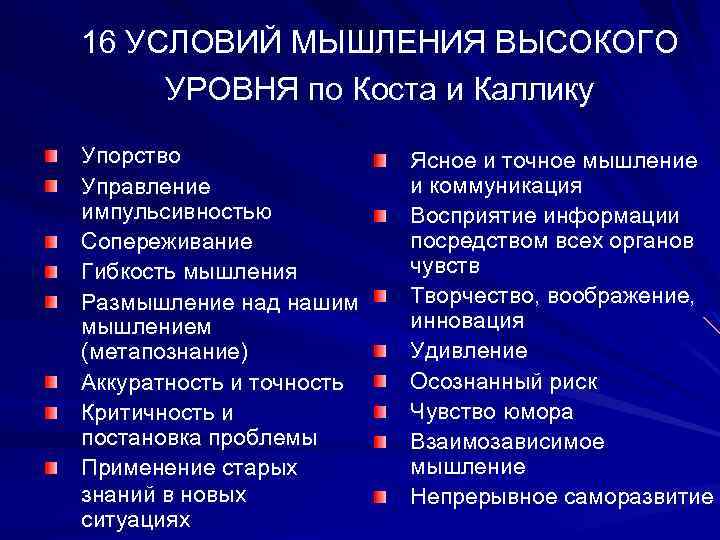 16 УСЛОВИЙ МЫШЛЕНИЯ ВЫСОКОГО УРОВНЯ по Коста и Каллику

Упорство
Управление импульсивностью
Сопереживание
Гибкость мышления
Размышление над нашим мышлением (метапознание)
Аккуратность и точность
Критичность и постановка проблемы
Применение старых знаний в новых ситуациях

Ясное и точное мышление и коммуникация
Восприятие информации посредством всех органов чувств
Творчество, воображение, инновация
Удивление
Осознанный риск
Чувство юмора
Взаимозависимое мышление
Непрерывное саморазвитие